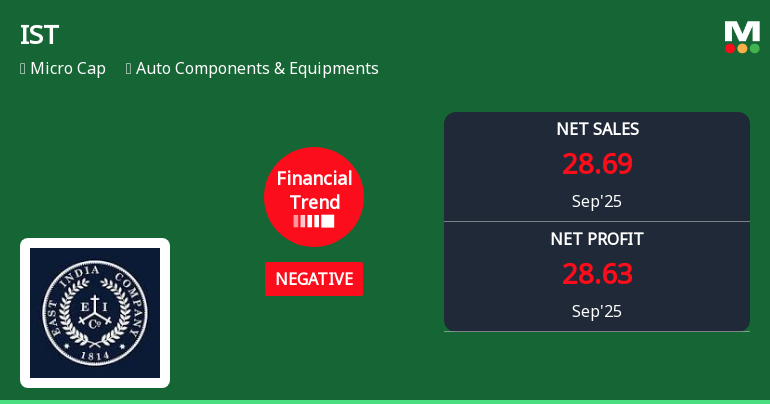 IST

Micro Cap Auto Components & Equipments

M

Financial Trend

NEGATIVE

NET SALES
28.69
Sep'25

NET PROFIT
28.63
Sep'25

EAST INDIA COMPANY
E I
Co
1814